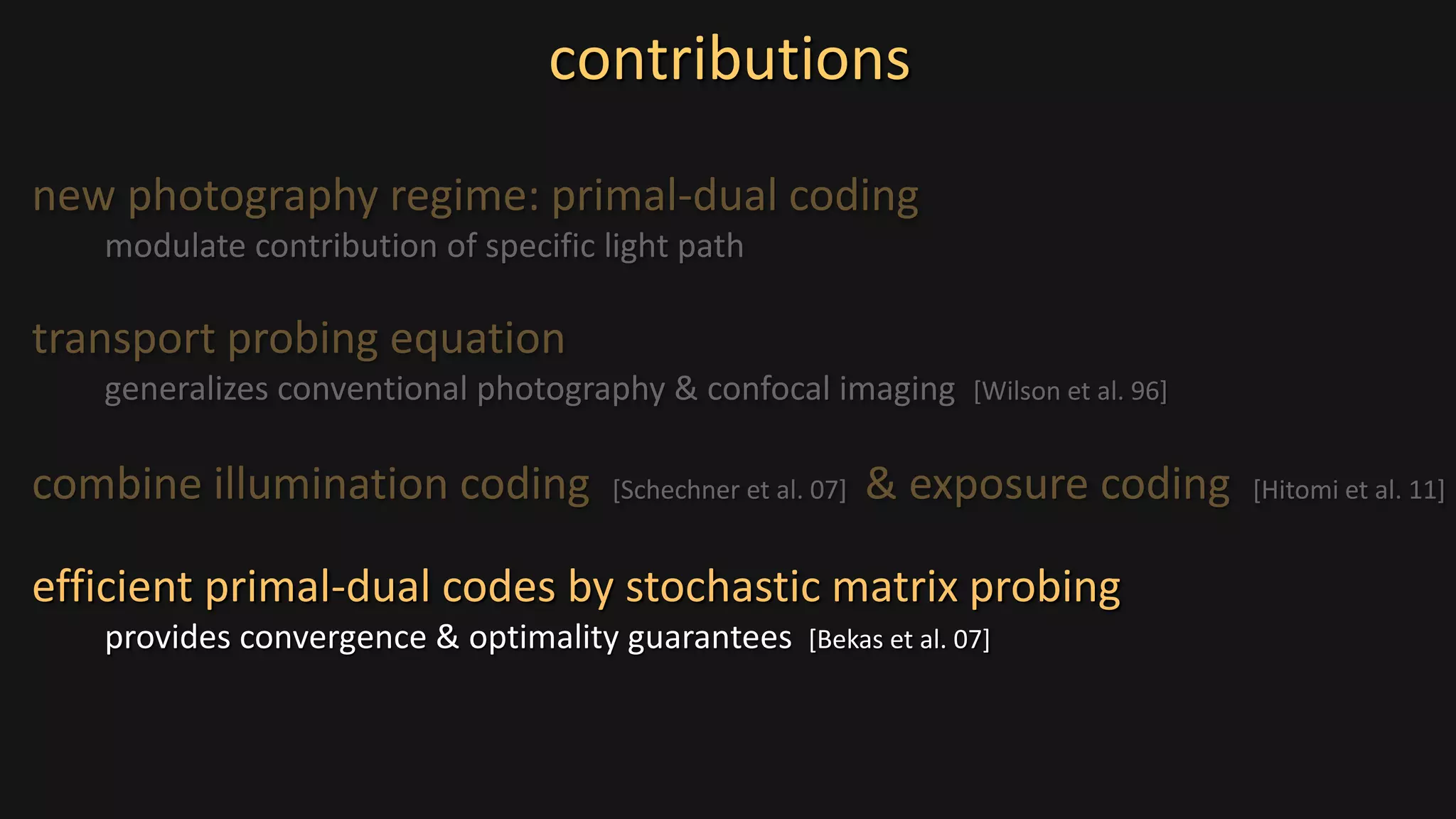 contributions

new photography regime: primal-dual coding

modulate contribution of specific light path

transport probing equation

generalizes conventional photography & confocal imaging [Wilson et al. 96]

combine illumination coding [Schechner et al. 07] & exposure coding [Hitomi et al. 11]

efficient primal-dual codes by stochastic matrix probing

provides convergence & optimality guarantees [Bekas et al. 07]